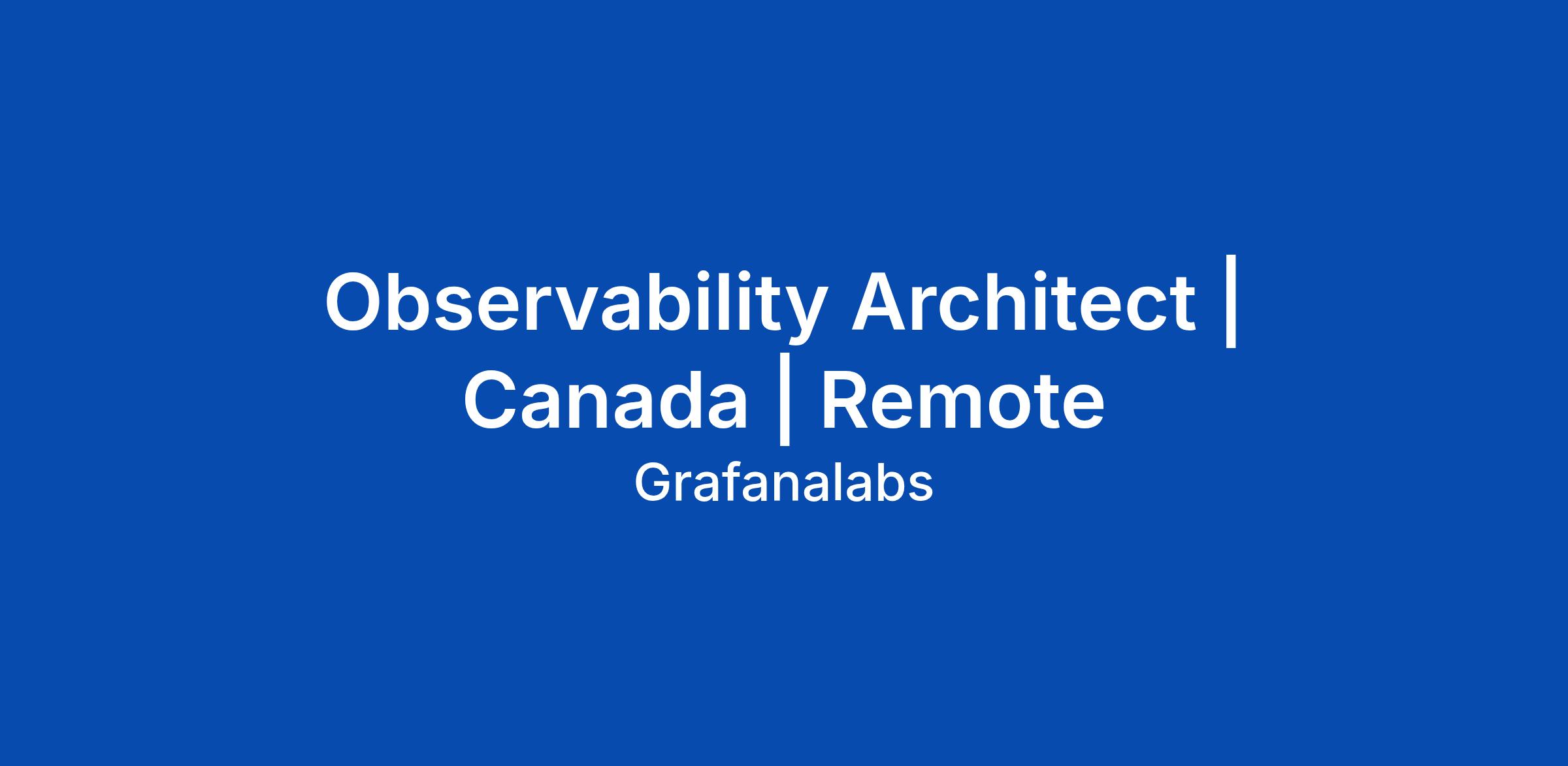 Observability Architect | Canada | Remote

Grafanalabs